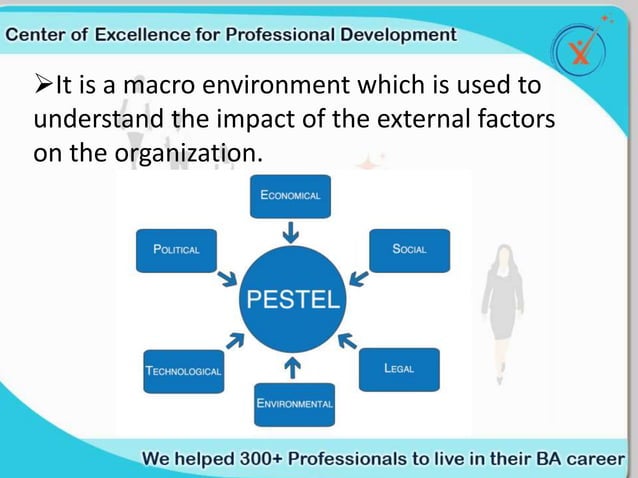 Center of Excellence for Professional Development

➢It is a macro environment which is used to understand the impact of the external factors on the organization.

ECONOMICAL

POLITICAL

SOCIAL

PESTEL

TECHNOLOGICAL

LEGAL

ENVIRONMENTAL

We helped 300+ Professionals to live in their BA career